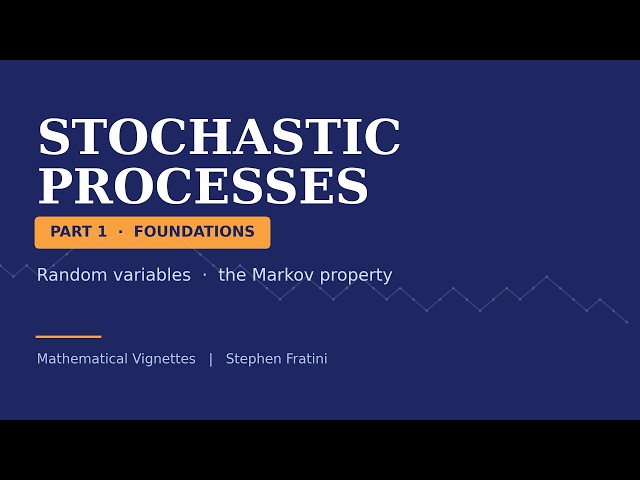 STOCHASTIC PROCESSES

PART 1 · FOUNDATIONS

Random variables · the Markov property

Mathematical Vignettes | Stephen Fratini